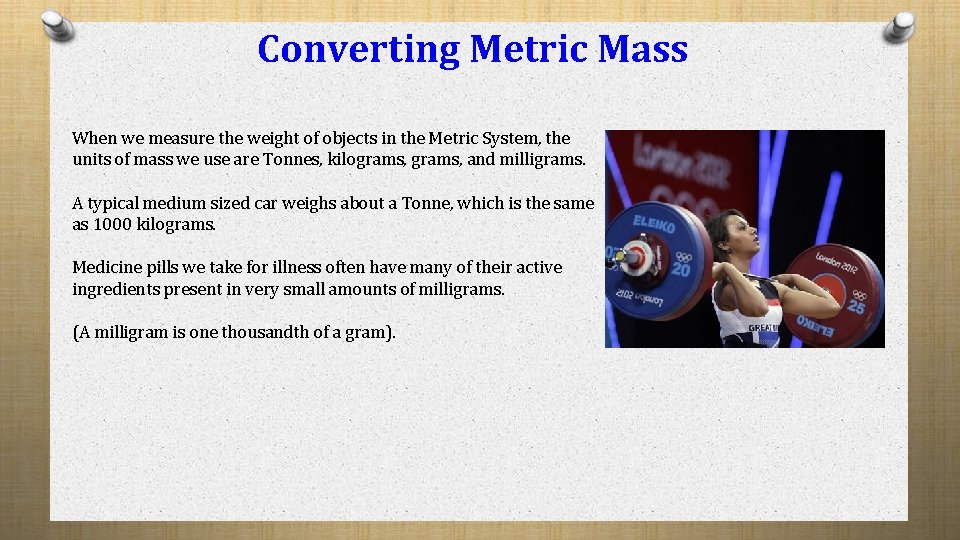 Converting Metric Mass

When we measure the weight of objects in the Metric System, the units of mass we use are Tonnes, kilograms, grams, and milligrams.

A typical medium sized car weighs about a Tonne, which is the same as 1000 kilograms.

Medicine pills we take for illness often have many of their active ingredients present in very small amounts of milligrams.

(A milligram is one thousandth of a gram).

London 2012
ELEIKO
20
London 2012
London 2012
25
ELEIKO
GREAT